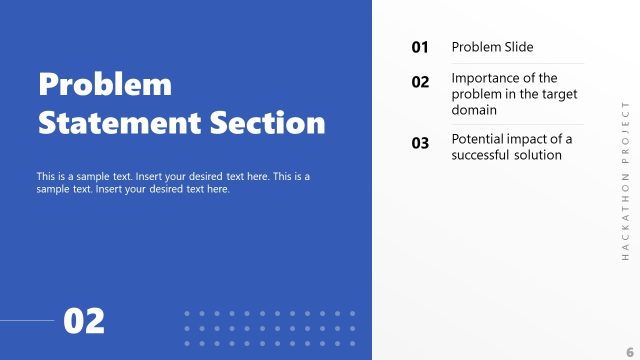 Problem Statement Section

This is a sample text. Insert your desired text here. This is a sample text. Insert your desired text here.

02

01 Problem Slide

02 Importance of the problem in the target domain

03 Potential impact of a successful solution

HACKATHON PROJECT

6